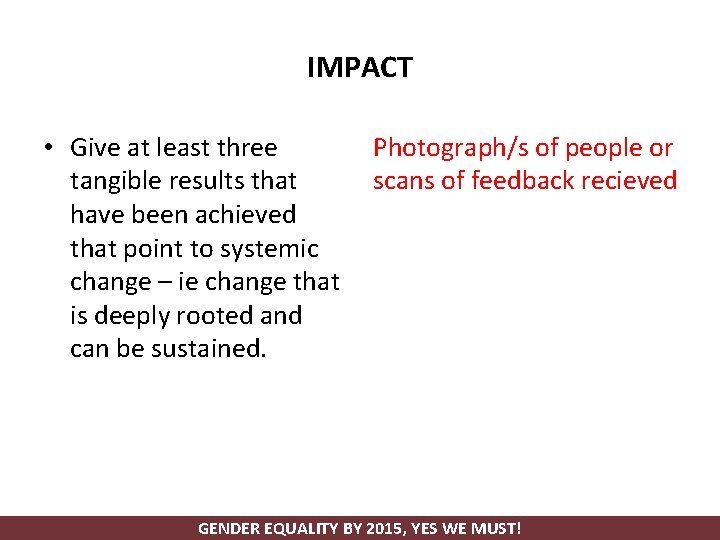 IMPACT

• Give at least three tangible results that have been achieved that point to systemic change – ie change that is deeply rooted and can be sustained.

Photograph/s of people or scans of feedback recieved

GENDER EQUALITY BY 2015, YES WE MUST!